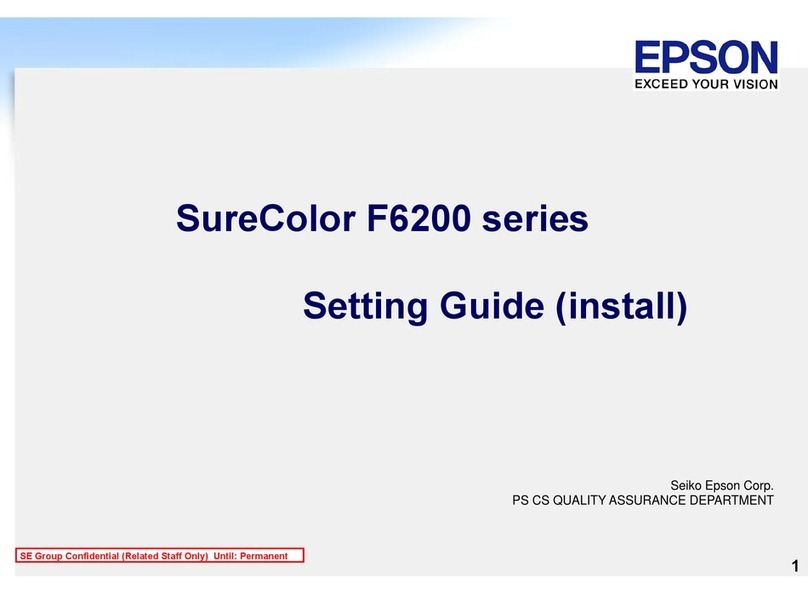 EPSON
EXCEED YOUR VISION

SureColor F6200 series

Setting Guide (install)

Seiko Epson Corp.
PS CS QUALITY ASSURANCE DEPARTMENT

SE Group Confidential (Related Staff Only) Until: Permanent

1